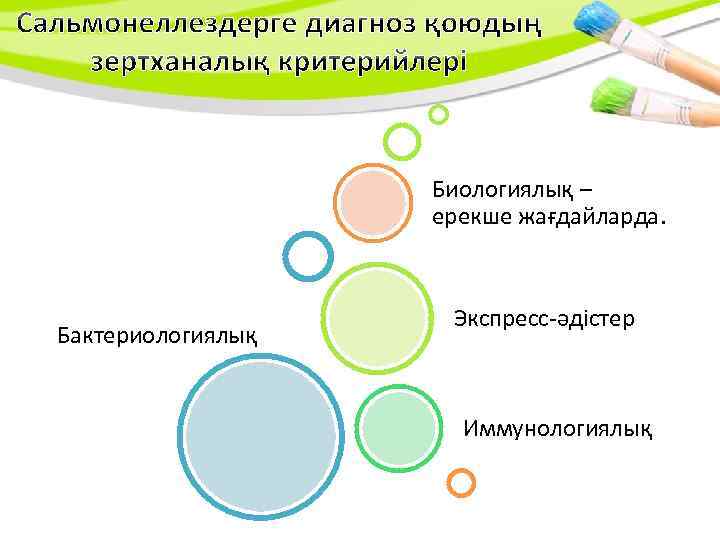 Сальмонеллездерге диагноз қоюдың зертханалық критерийлері

Биологиялық – ерекше жағдайларда.

Экспресс-әдістер

Бактериологиялық

Иммунологиялық